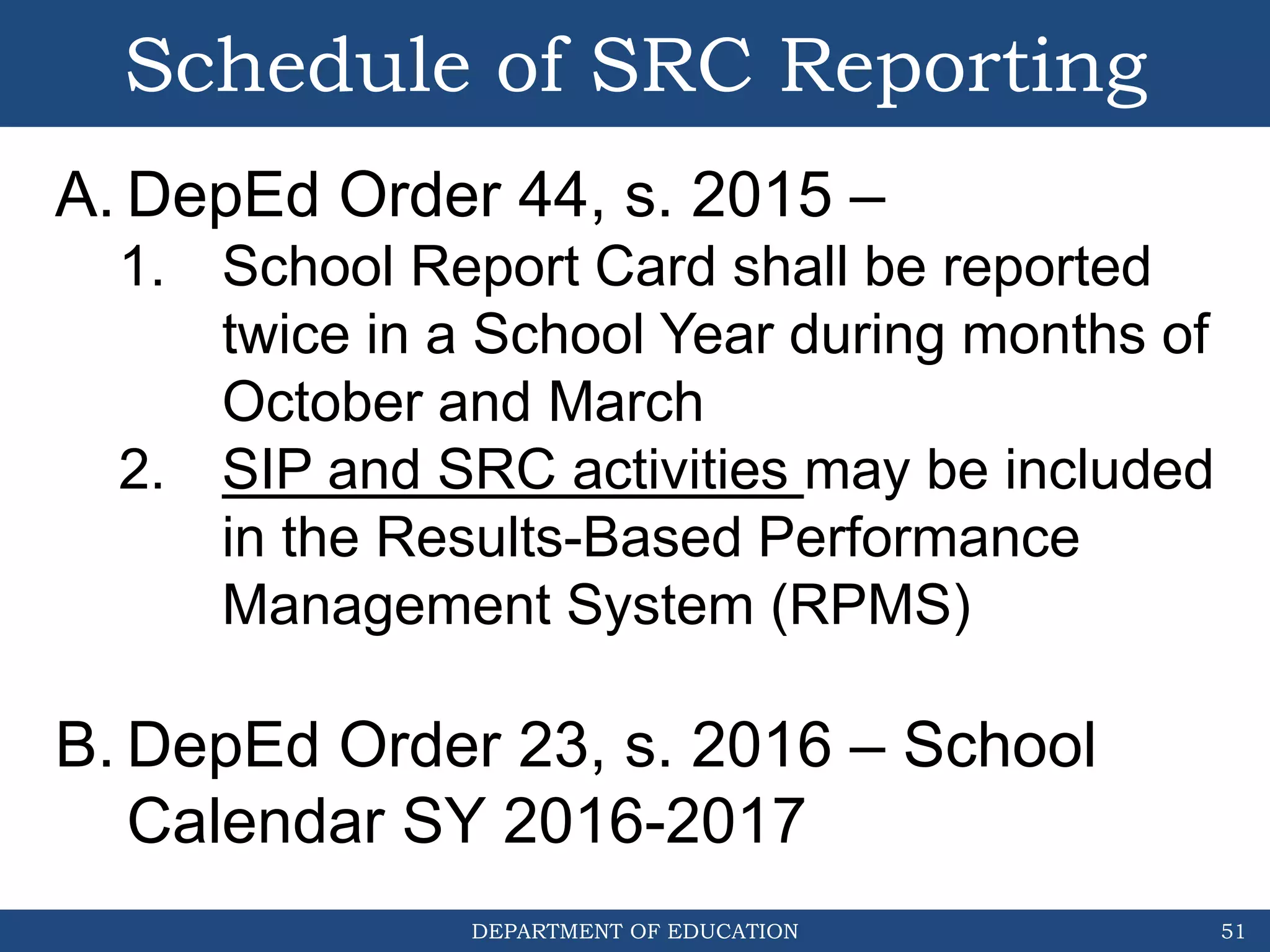 Schedule of SRC Reporting

A. DepEd Order 44, s. 2015 –

1. School Report Card shall be reported twice in a School Year during months of October and March

2. SIP and SRC activities may be included in the Results-Based Performance Management System (RPMS)

B. DepEd Order 23, s. 2016 – School Calendar SY 2016-2017

DEPARTMENT OF EDUCATION 51